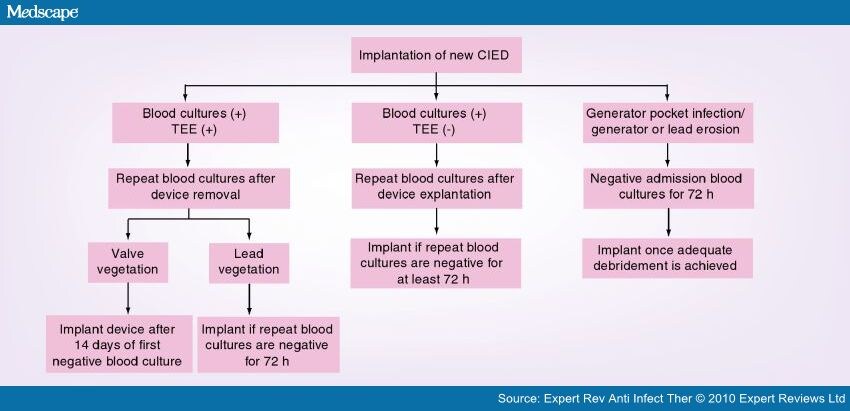 Medscape

Implantation of new CIED

Blood cultures (+)
TEE (+)

Repeat blood cultures after device removal

Valve vegetation

Implant device after 14 days of first negative blood culture

Lead vegetation

Implant if repeat blood cultures are negative for 72 h

Blood cultures (+)
TEE (-)

Repeat blood cultures after device explantation

Implant if repeat blood cultures are negative for at least 72 h

Generator pocket infection/ generator or lead erosion

Negative admission blood cultures for 72 h

Implant once adequate debridement is achieved

Source: Expert Rev Anti Infect Ther © 2010 Expert Reviews Ltd